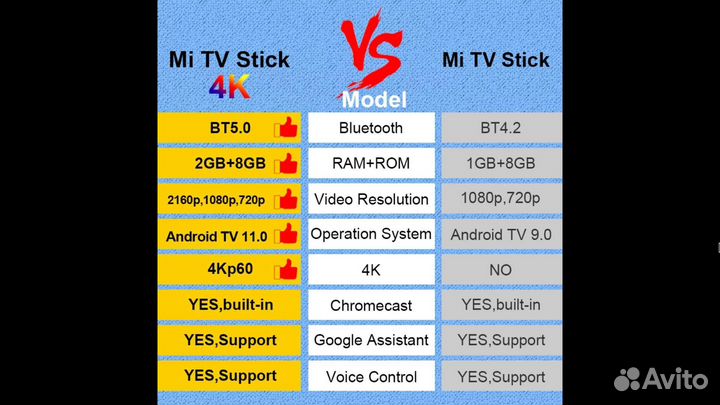 | Mi TV Stick 4K | VS Model | Mi TV Stick |
|---|---|---|
| BT5.0 | Bluetooth | BT4.2 |
| 2GB+8GB | RAM+ROM | 1GB+8GB |
| 2160p,1080p,720p | Video Resolution | 1080p,720p |
| Android TV 11.0 | Operation System | Android TV 9.0 |
| 4Kp60 | 4K | NO |
| YES,built-in | Chromecast | YES,built-in |
| YES,Support | Google Assistant | YES,Support |
| YES,Support | Voice Control | YES,Support |

Avito